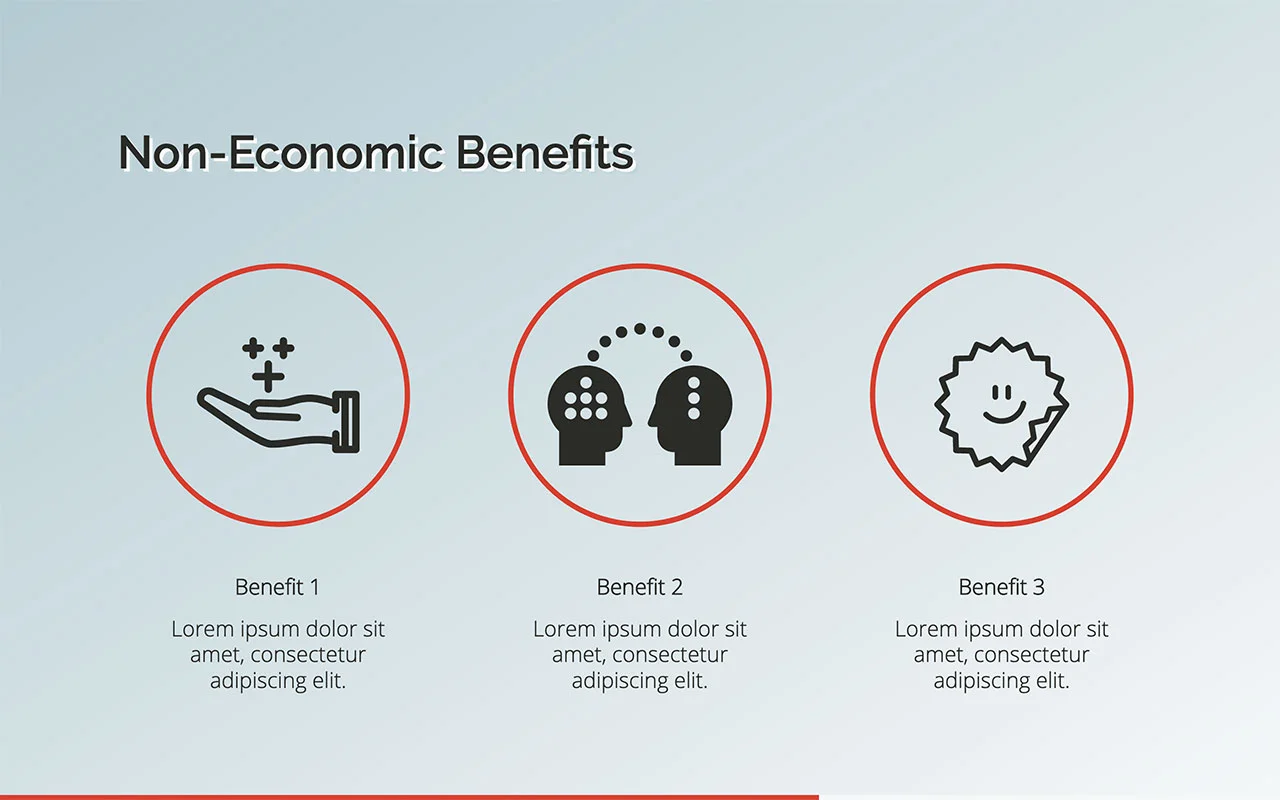 Non-Economic Benefits

Benefit 1

Lorem ipsum dolor sit amet, consectetur adipiscing elit.

Benefit 2

Lorem ipsum dolor sit amet, consectetur adipiscing elit.

Benefit 3

Lorem ipsum dolor sit amet, consectetur adipiscing elit.